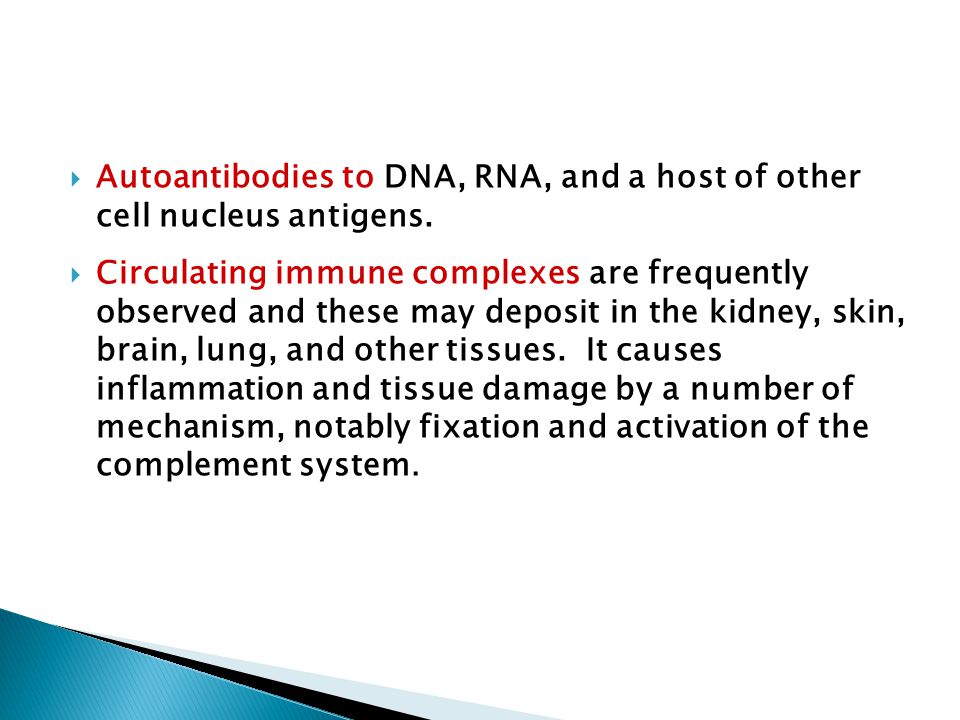 Autoantibodies to DNA, RNA, and a host of other cell nucleus antigens.

Circulating immune complexes are frequently observed and these may deposit in the kidney, skin, brain, lung, and other tissues. It causes inflammation and tissue damage by a number of mechanism, notably fixation and activation of the complement system.